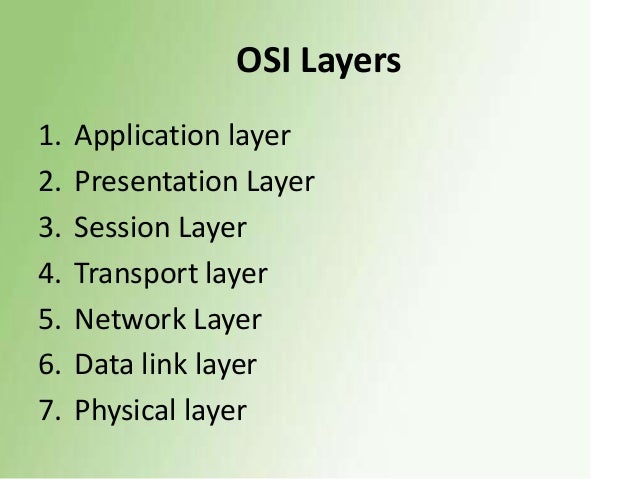 OSI Layers

1. Application layer
2. Presentation Layer
3. Session Layer
4. Transport layer
5. Network Layer
6. Data link layer
7. Physical layer